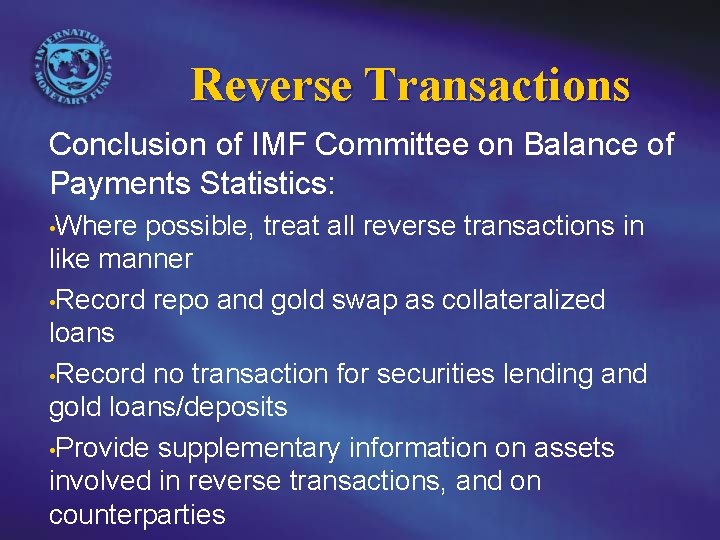 INTERNATIONAL MONETARY FUND

Reverse Transactions

Conclusion of IMF Committee on Balance of Payments Statistics:

•Where possible, treat all reverse transactions in like manner

•Record repo and gold swap as collateralized loans

•Record no transaction for securities lending and gold loans/deposits

•Provide supplementary information on assets involved in reverse transactions, and on counterparties